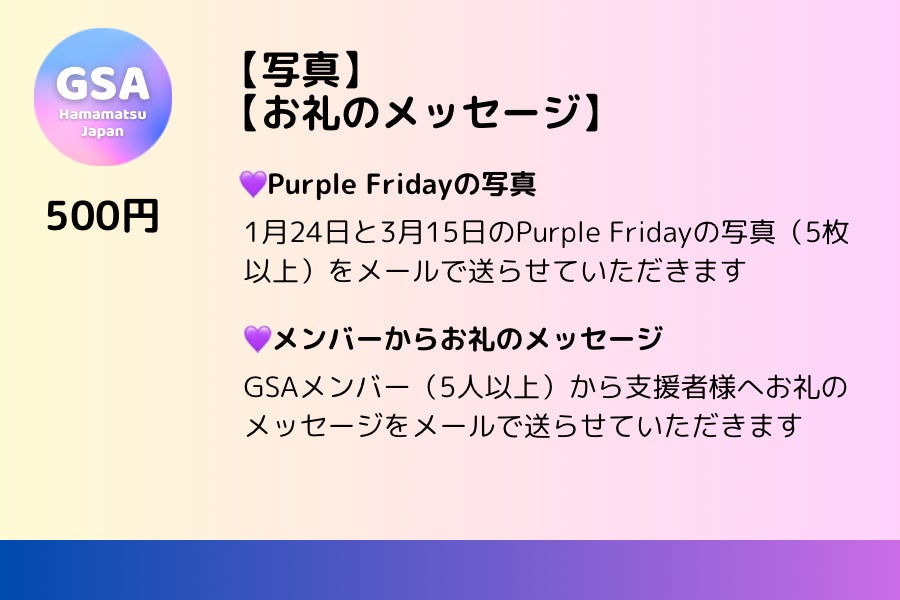 GSA
Hamamatsu
Japan

500円

【写真】
【お礼のメッセージ】

💜Purple Fridayの写真

1月24日と3月15日のPurple Fridayの写真（5枚以上）をメールで送らせていただきます

💜メンバーからお礼のメッセージ

GSAメンバー（5人以上）から支援者様へお礼のメッセージをメールで送らせていただきます